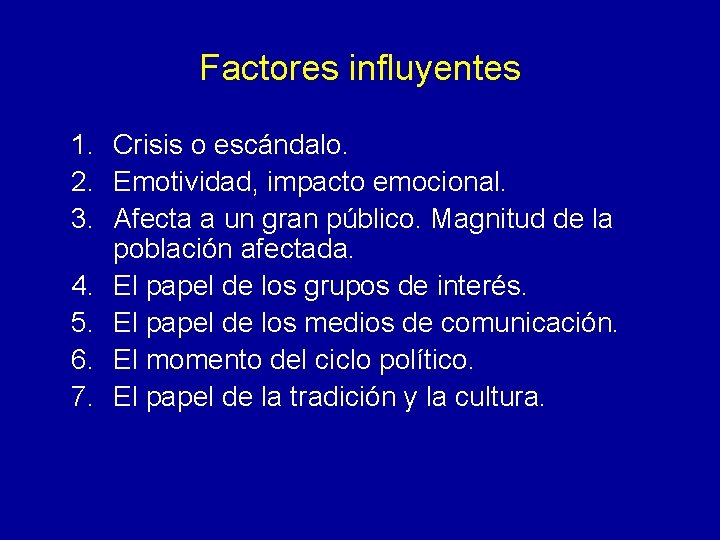 Factores influyentes

1. Crisis o escándalo.
2. Emotividad, impacto emocional.
3. Afecta a un gran público. Magnitud de la población afectada.
4. El papel de los grupos de interés.
5. El papel de los medios de comunicación.
6. El momento del ciclo político.
7. El papel de la tradición y la cultura.